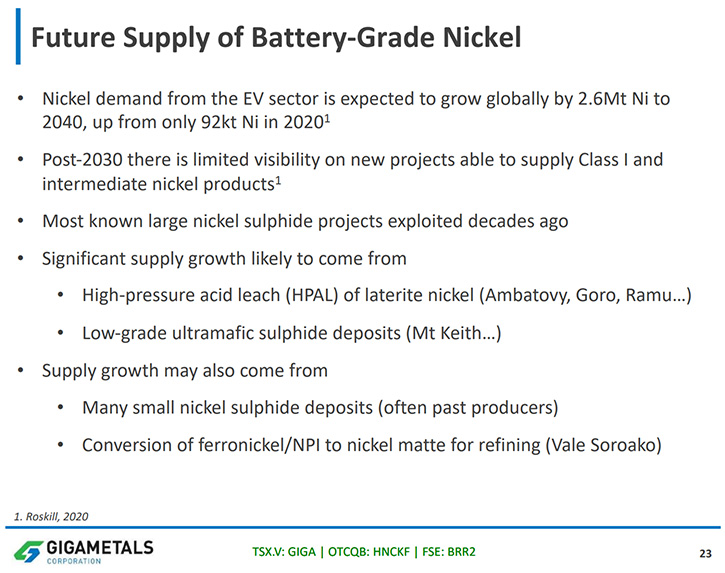 Future Supply of Battery-Grade Nickel

• Nickel demand from the EV sector is expected to grow globally by 2.6Mt Ni to 2040, up from only 92kt Ni in 2020$^1$

• Post-2030 there is limited visibility on new projects able to supply Class I and intermediate nickel products$^1$

• Most known large nickel sulphide projects exploited decades ago

• Significant supply growth likely to come from

• High-pressure acid leach (HPAL) of laterite nickel (Ambatovy, Goro, Ramu…)

• Low-grade ultramafic sulphide deposits (Mt Keith…)

• Supply growth may also come from

• Many small nickel sulphide deposits (often past producers)

• Conversion of ferronickel/NPI to nickel matte for refining (Vale Soroako)

1. Roskill, 2020

GIGAMETALS CORPORATION

TSX.V: GIGA | OTCQB: HNCKF | FSE: BRR2

23